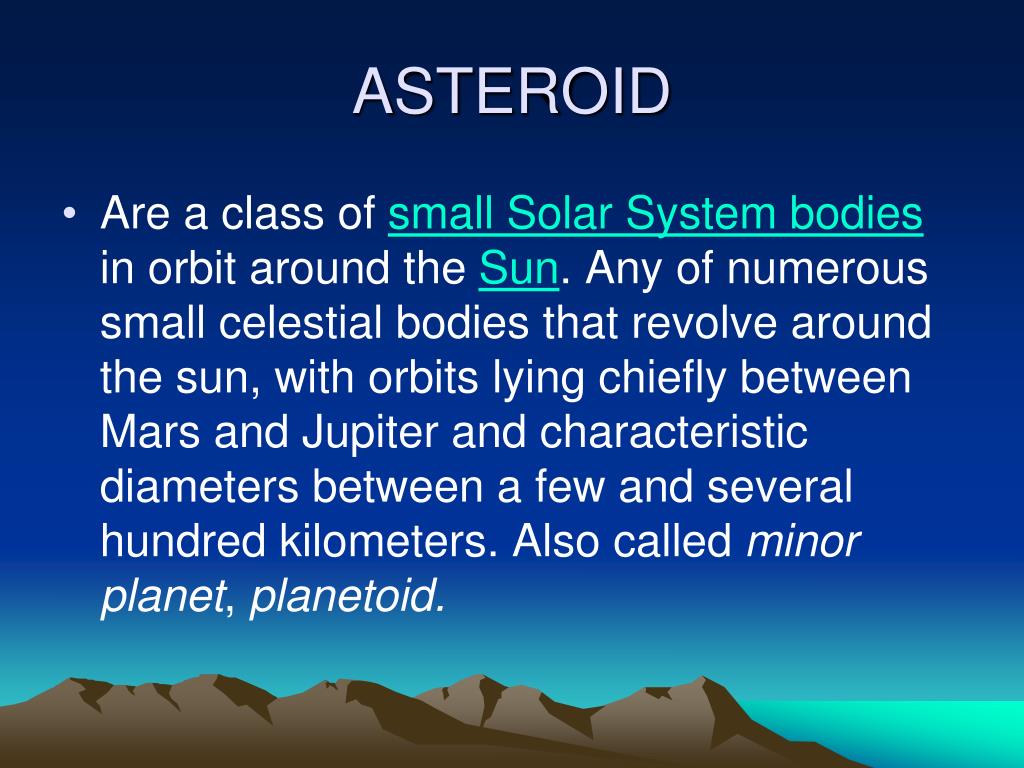 ASTEROID

• Are a class of small Solar System bodies in orbit around the Sun. Any of numerous small celestial bodies that revolve around the sun, with orbits lying chiefly between Mars and Jupiter and characteristic diameters between a few and several hundred kilometers. Also called minor planet, planetoid.